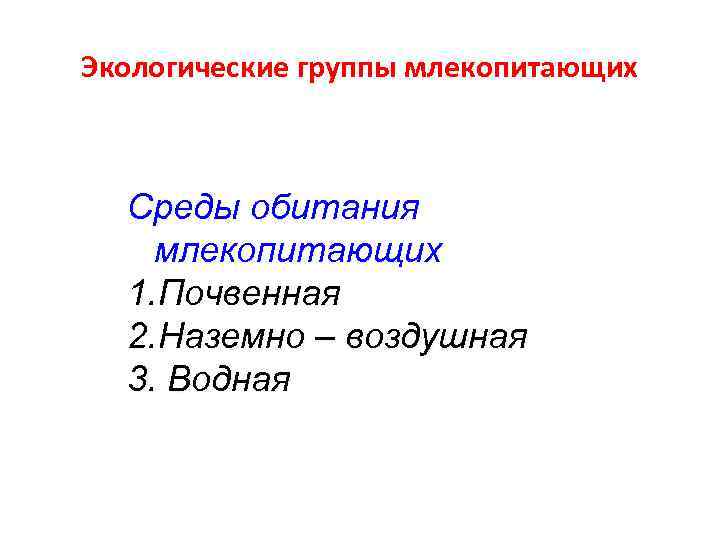 Экологические группы млекопитающих

Среды обитания млекопитающих
1.Почвенная
2.Наземно – воздушная
3. Водная